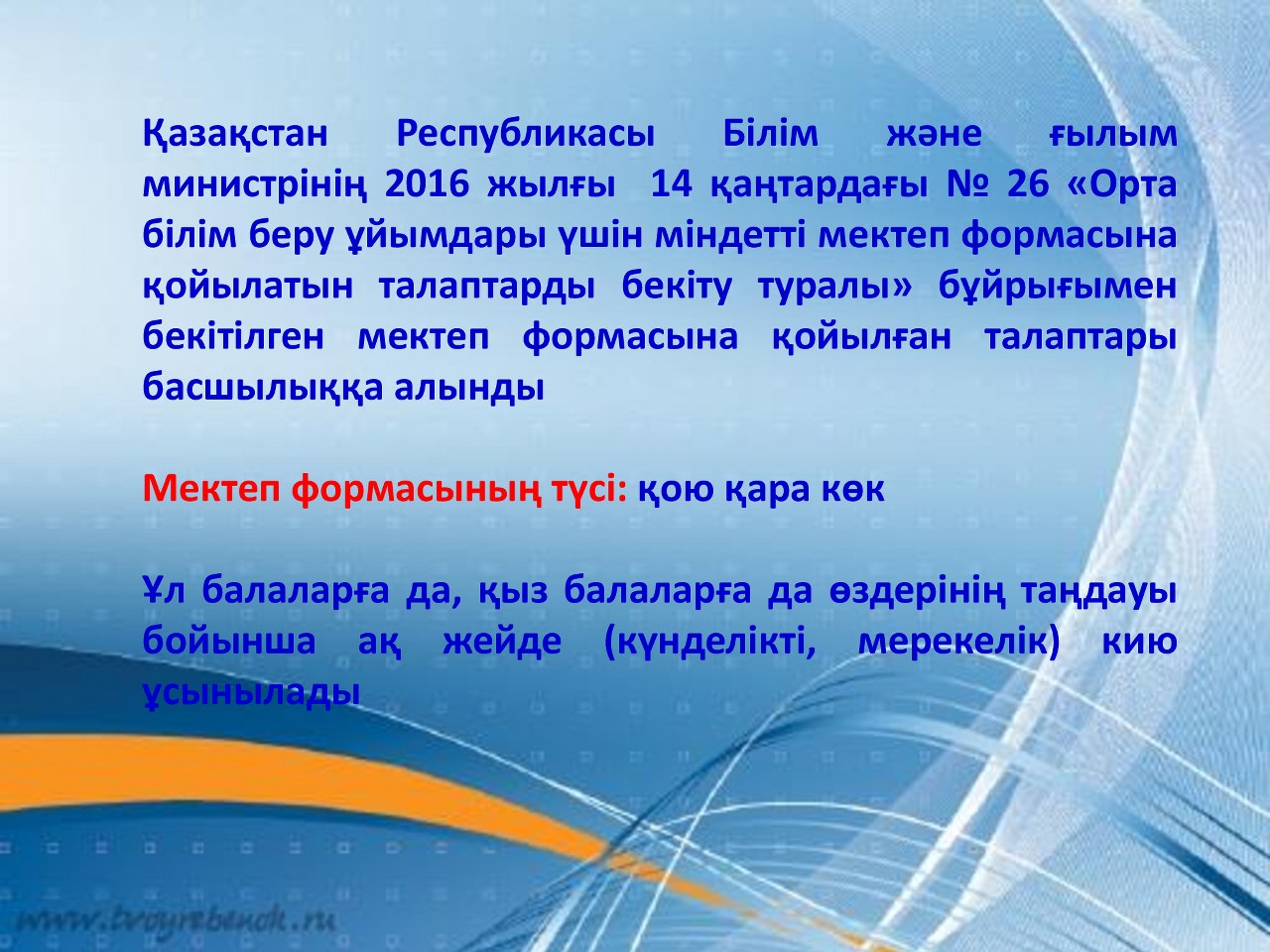 Қазақстан Республикасы Білім және ғылым министрінің 2016 жылғы 14 қаңтардағы № 26 «Орта білім беру ұйымдары үшін міндетті мектеп формасына қойылатын талаптарды бекіту туралы» бұйрығымен бекітілген мектеп формасына қойылған талаптары басшылыққа алынды

Мектеп формасының түсі: қою қара көк

Ұл балаларға да, қыз балаларға да өздерінің таңдауы бойынша ақ жейде (күнделікті, мерекелік) кию ұсынылады

www.tvoyrebenok.ru